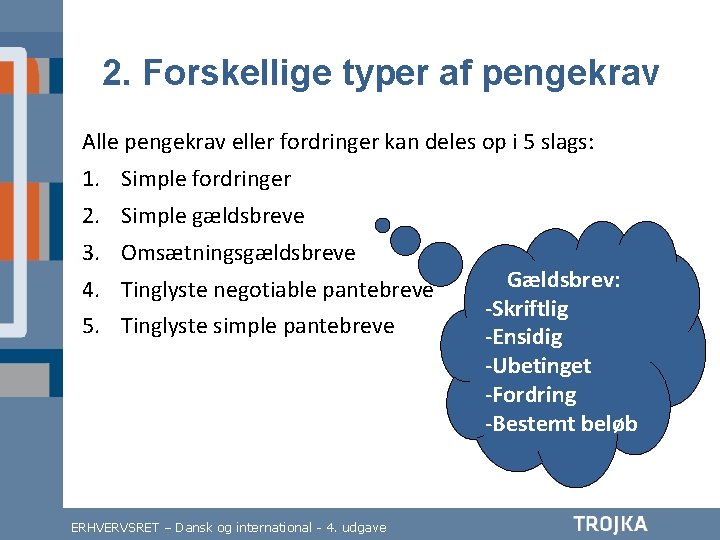 2. Forskellige typer af pengekrav

Alle pengekrav eller fordringer kan deles op i 5 slags:
1. Simple fordringer
2. Simple gældsbreve
3. Omsætningsgældsbreve
4. Tinglyste negotiable pantebreve
5. Tinglyste simple pantebreve

Gældsbrev:
-Skriftlig
-Ensidig
-Ubetinget
-Fordring
-Bestemt beløb

ERHVERVSRET – Dansk og international - 4. udgave

TROJKA